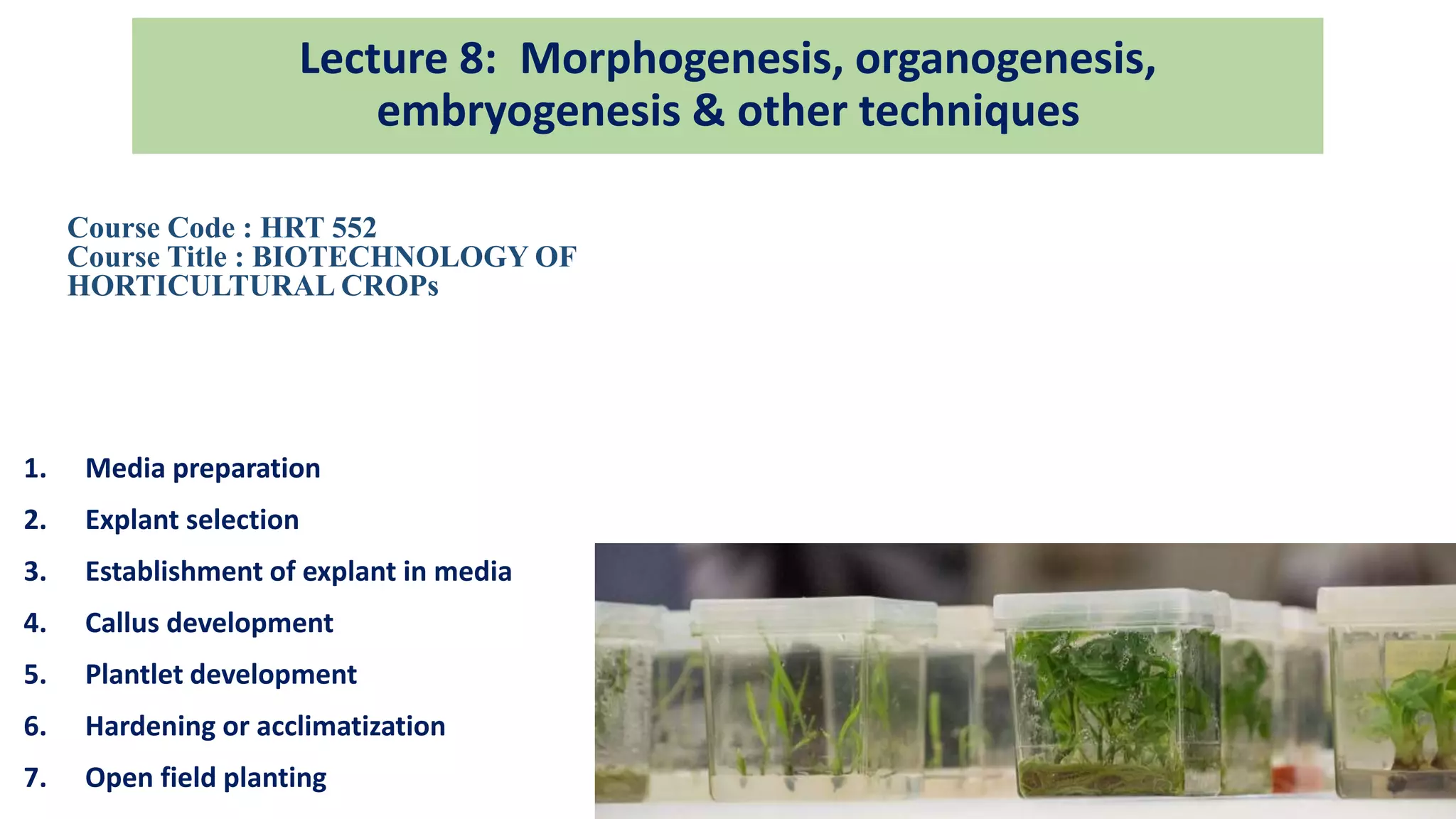 Lecture 8: Morphogenesis, organogenesis, embryogenesis & other techniques

Course Code : HRT 552
Course Title : BIOTECHNOLOGY OF HORTICULTURAL CROPs

1. Media preparation
2. Explant selection
3. Establishment of explant in media
4. Callus development
5. Plantlet development
6. Hardening or acclimatization
7. Open field planting